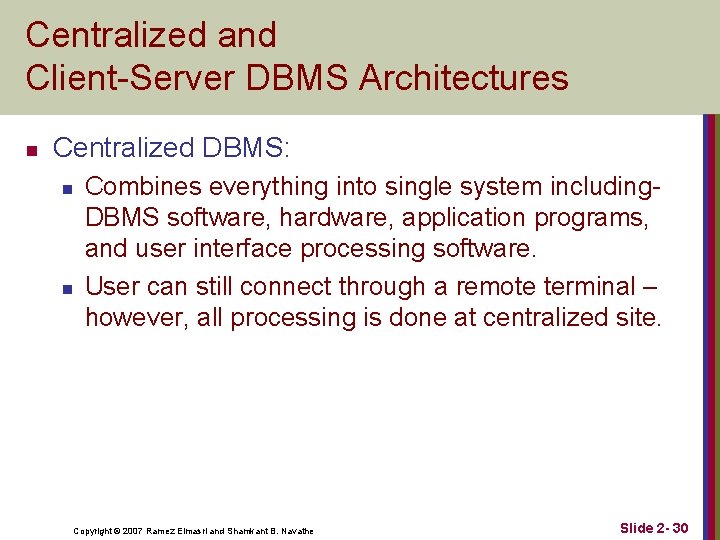 Centralized and
Client-Server DBMS Architectures

Centralized DBMS:

Combines everything into single system including- DBMS software, hardware, application programs, and user interface processing software.

User can still connect through a remote terminal – however, all processing is done at centralized site.

Copyright © 2007 Ramez Elmasri and Shamkant B. Navathe

Slide 2- 30